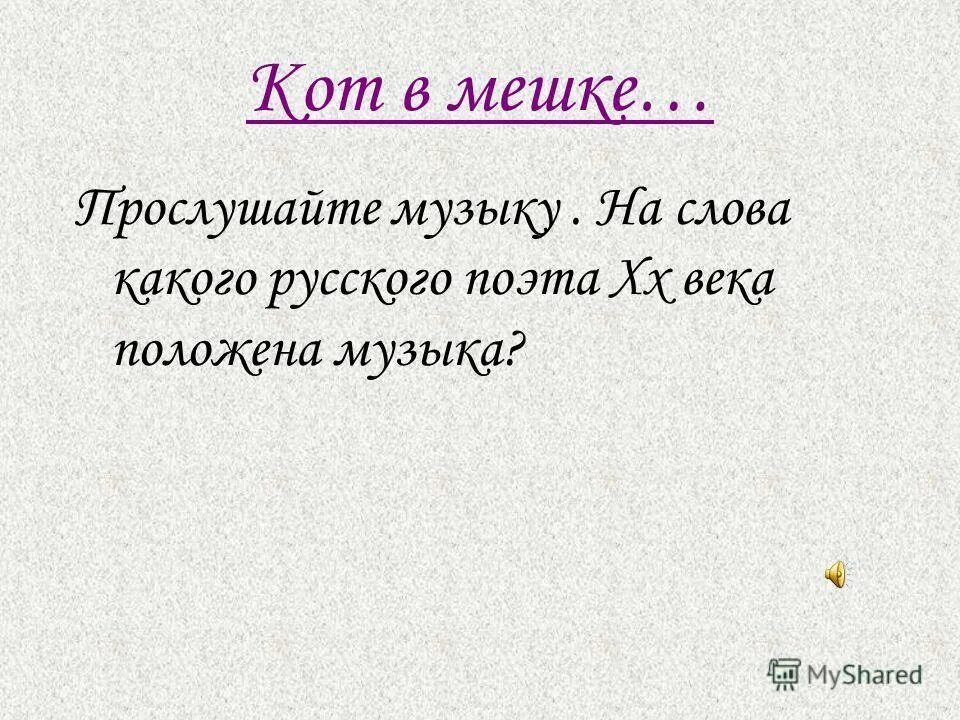 Кот в мешке…

Прослушайте музыку . На слова какого русского поэта Хх века положена музыка?

MyShared